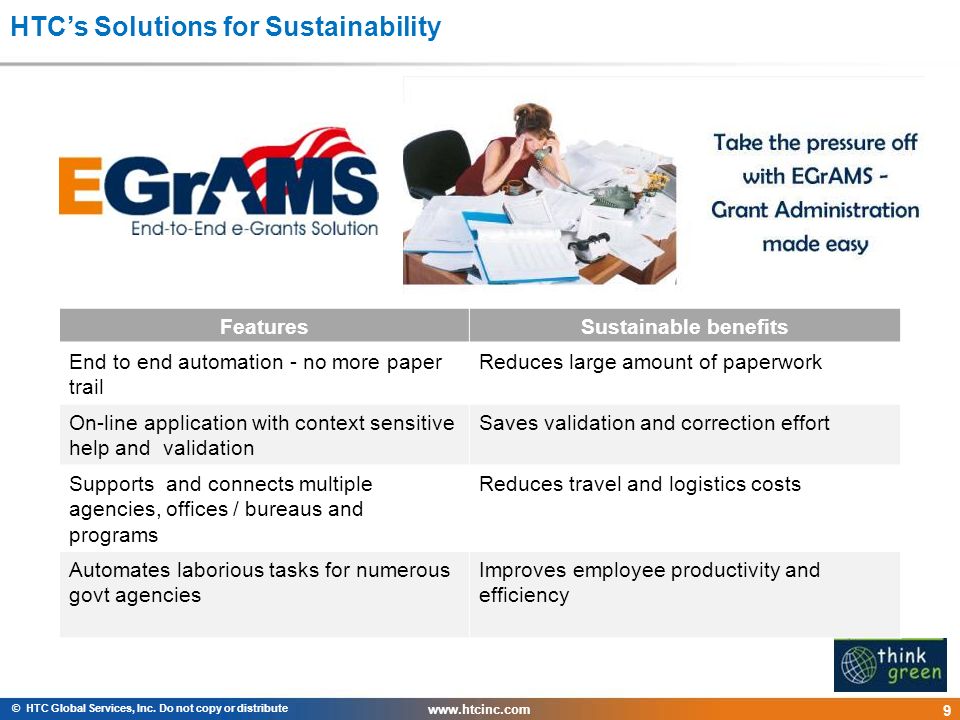 HTC's Solutions for Sustainability

EGrAMS
End-to-End e-Grants Solution

Take the pressure off with EGrAMS - Grant Administration made easy

| Features | Sustainable benefits |
|---|---|
| End to end automation - no more paper trail | Reduces large amount of paperwork |
| On-line application with context sensitive help and validation | Saves validation and correction effort |
| Supports and connects multiple agencies, offices / bureaus and programs | Reduces travel and logistics costs |
| Automates laborious tasks for numerous govt agencies | Improves employee productivity and efficiency |

think green

© HTC Global Services, Inc. Do not copy or distribute

www.htcinc.com

9